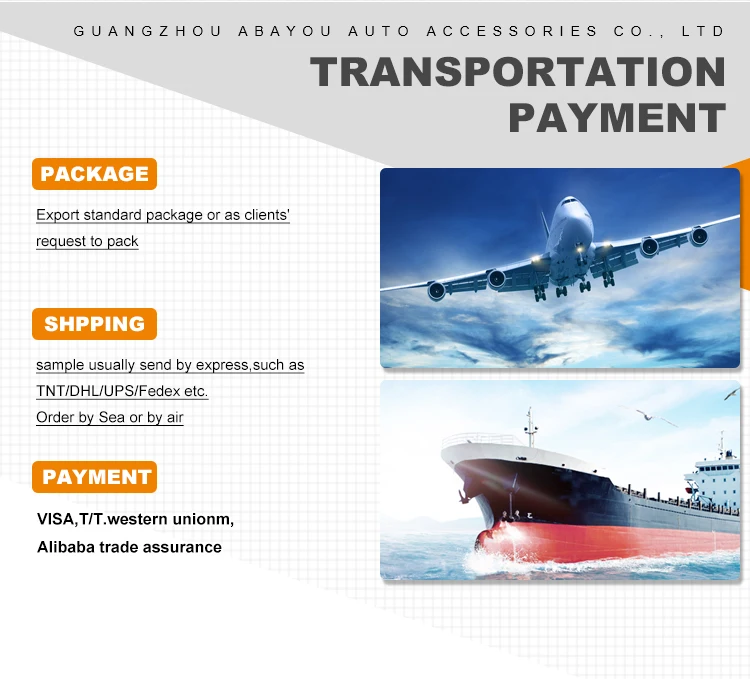 GUANGZHOU ABAYOU AUTO ACCESSORIES CO., LTD

TRANSPORTATION PAYMENT

PACKAGE

Export standard package or as clients' request to pack

SHPPING

sample usually send by express,such as TNT/DHL/UPS/Fedex etc.
Order by Sea or by air

PAYMENT

VISA,T/T.western unionm,
Alibaba trade assurance